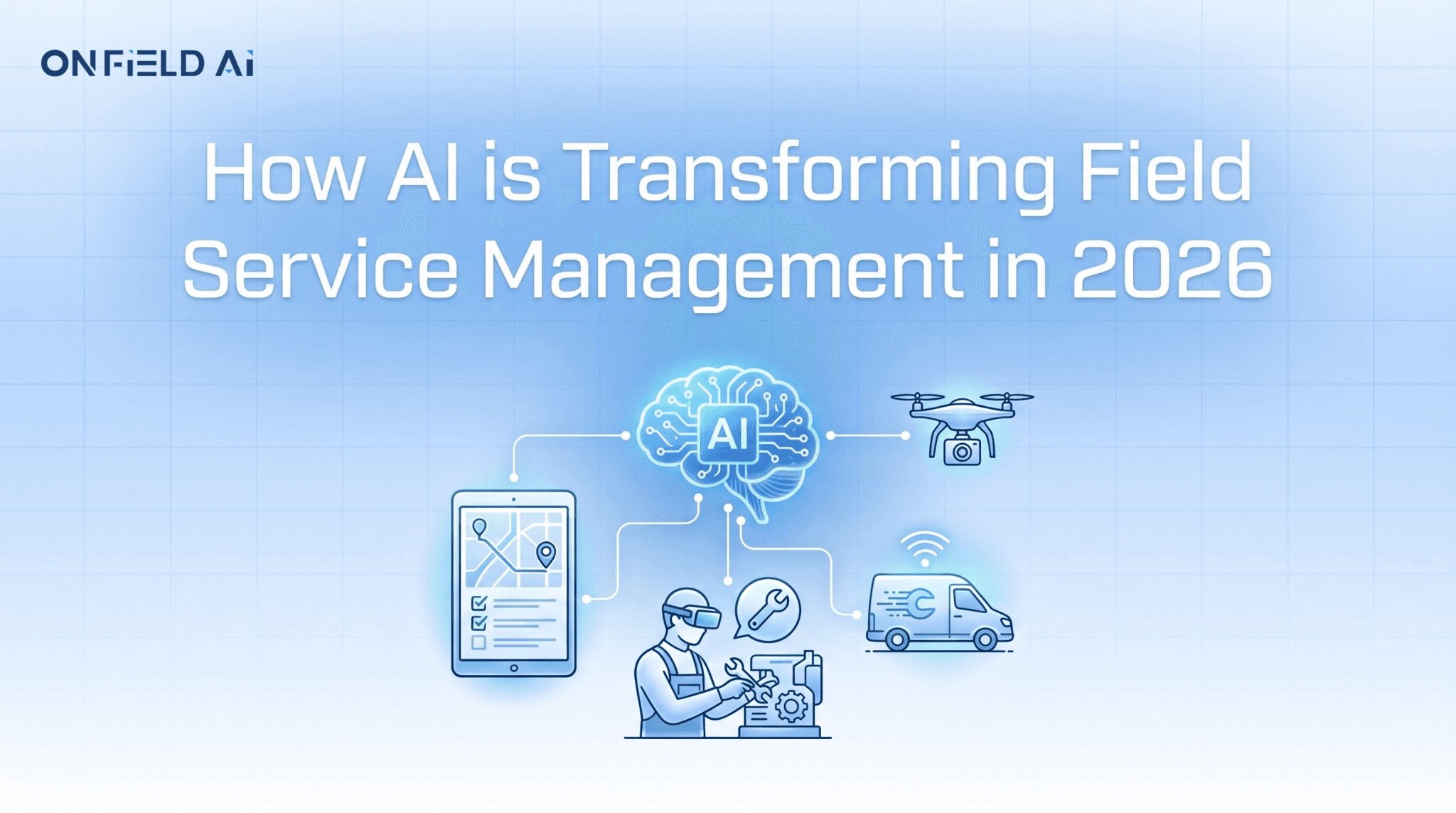 ONFIELD AI

How AI is Transforming Field Service Management in 2026

AI